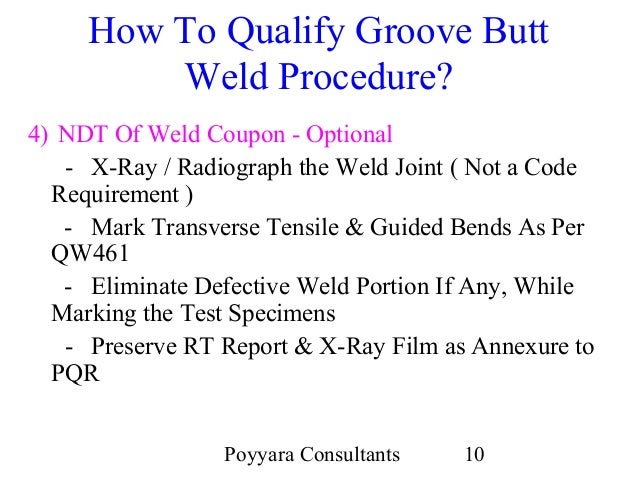 How To Qualify Groove Butt Weld Procedure?

4) NDT Of Weld Coupon - Optional

- X-Ray / Radiograph the Weld Joint ( Not a Code Requirement )

- Mark Transverse Tensile & Guided Bends As Per QW461

- Eliminate Defective Weld Portion If Any, While Marking the Test Specimens

- Preserve RT Report & X-Ray Film as Annexure to PQR

Poyyara Consultants 10